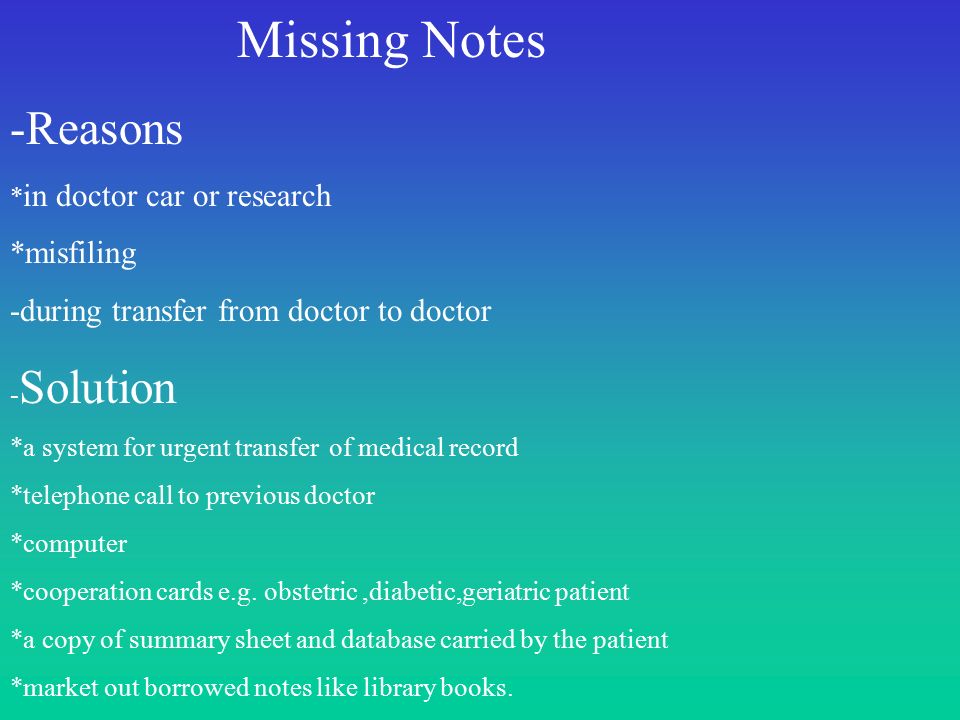 Missing Notes

-Reasons

*in doctor car or research

*misfiling

-during transfer from doctor to doctor

-Solution

*a system for urgent transfer of medical record

*telephone call to previous doctor

*computer

*cooperation cards e.g. obstetric ,diabetic,geriatric patient

*a copy of summary sheet and database carried by the patient

*market out borrowed notes like library books.